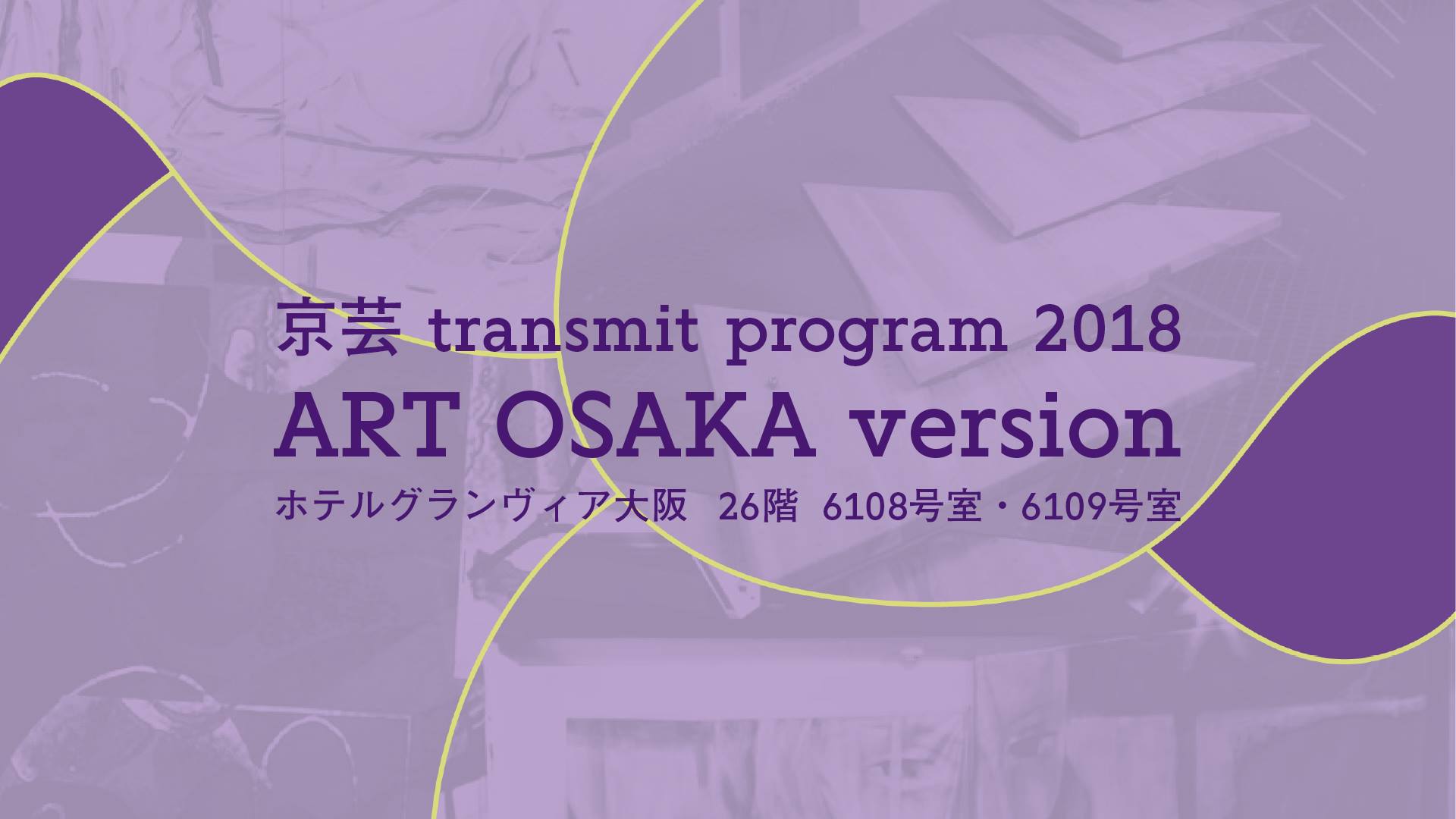 京芸 transmit program 2018
ART OSAKA version
ホテルグランヴィア大阪 26階 6108号室・6109号室